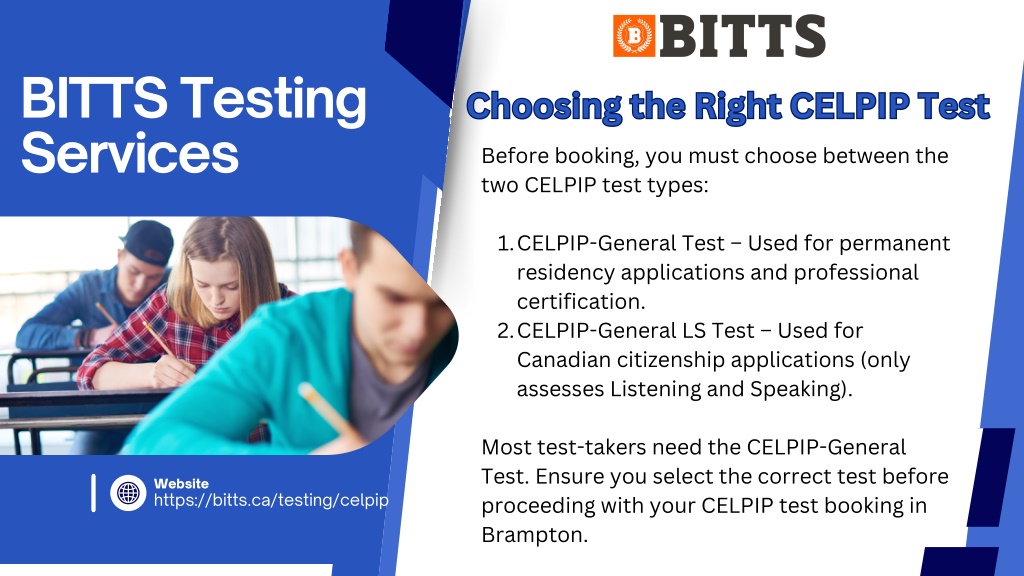 BITTS Testing Services

Website
https://bitts.ca/testing/celpip

BITTS

Choosing the Right CELPIP Test

Before booking, you must choose between the two CELPIP test types:

1. CELPIP-General Test – Used for permanent residency applications and professional certification.
2. CELPIP-General LS Test – Used for Canadian citizenship applications (only assesses Listening and Speaking).

Most test-takers need the CELPIP-General Test. Ensure you select the correct test before proceeding with your CELPIP test booking in Brampton.